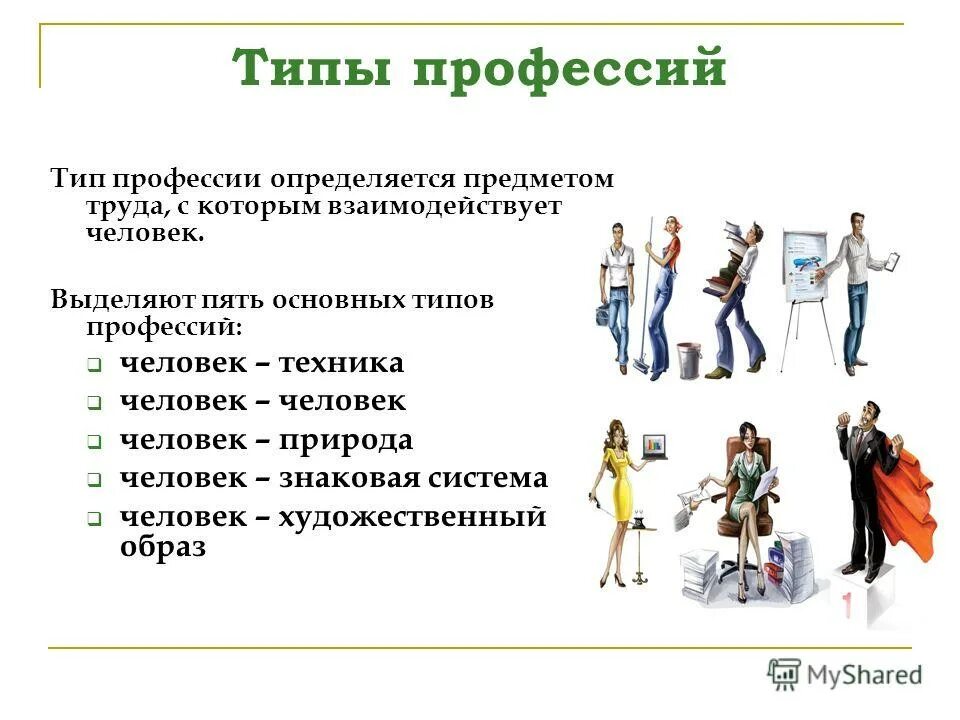 Типы профессий

Тип профессии определяется предметом труда, с которым взаимодействует человек.

Выделяют пять основных типов профессий:

человек – техника
человек – человек
человек – природа
человек – знаковая система
человек – художественный образ

1

MyShared